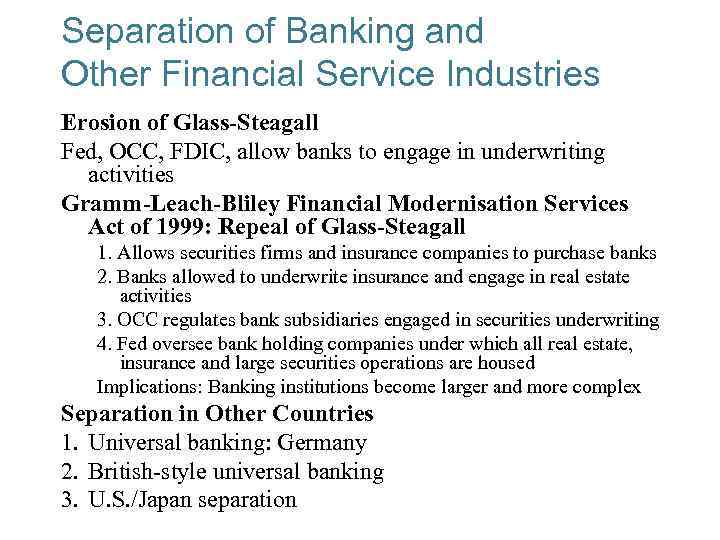 Separation of Banking and Other Financial Service Industries

Erosion of Glass-Steagall

Fed, OCC, FDIC, allow banks to engage in underwriting activities

Gramm-Leach-Bliley Financial Modernisation Services Act of 1999: Repeal of Glass-Steagall

1. Allows securities firms and insurance companies to purchase banks

2. Banks allowed to underwrite insurance and engage in real estate activities

3. OCC regulates bank subsidiaries engaged in securities underwriting

4. Fed oversee bank holding companies under which all real estate, insurance and large securities operations are housed

Implications: Banking institutions become larger and more complex

Separation in Other Countries

1. Universal banking: Germany

2. British-style universal banking

3. U.S./Japan separation